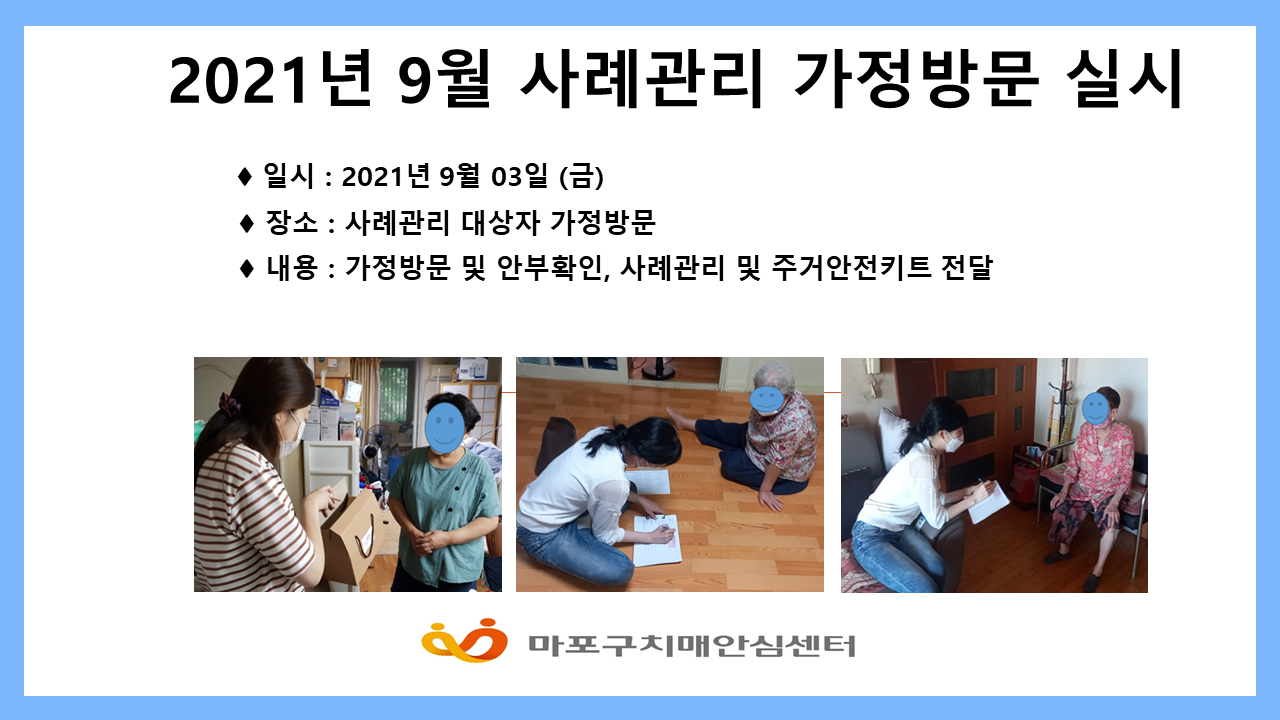 2021년 9월 사례관리 가정방문 실시

♦ 일시 : 2021년 9월 03일 (금)

♦ 장소 : 사례관리 대상자 가정방문

♦ 내용 : 가정방문 및 안부확인, 사례관리 및 주거안전키트 전달

마포구치매안심센터